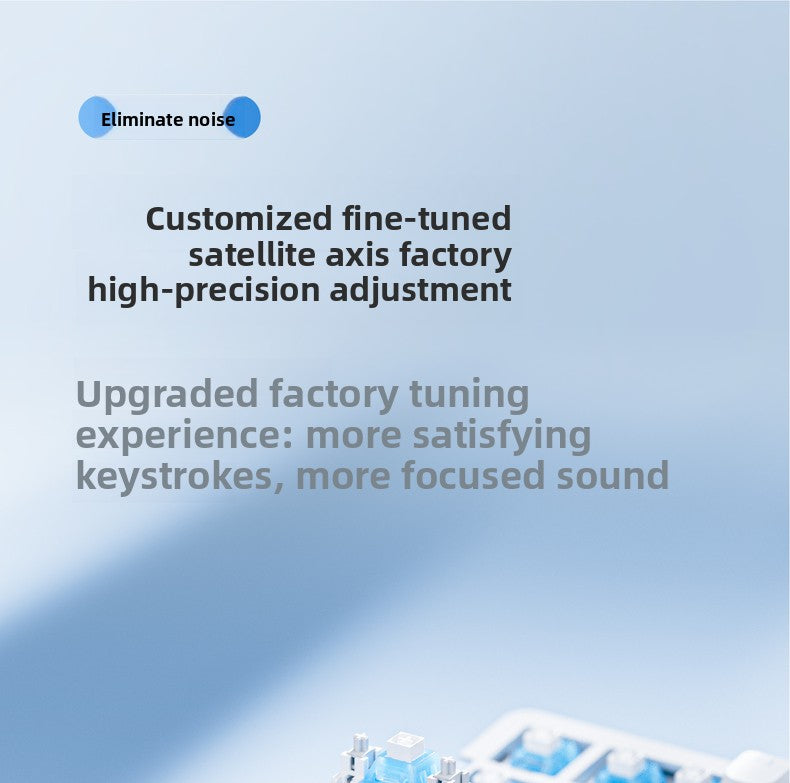 Eliminate noise

Customized fine-tuned satellite axis factory high-precision adjustment

Upgraded factory tuning experience: more satisfying keystrokes, more focused sound